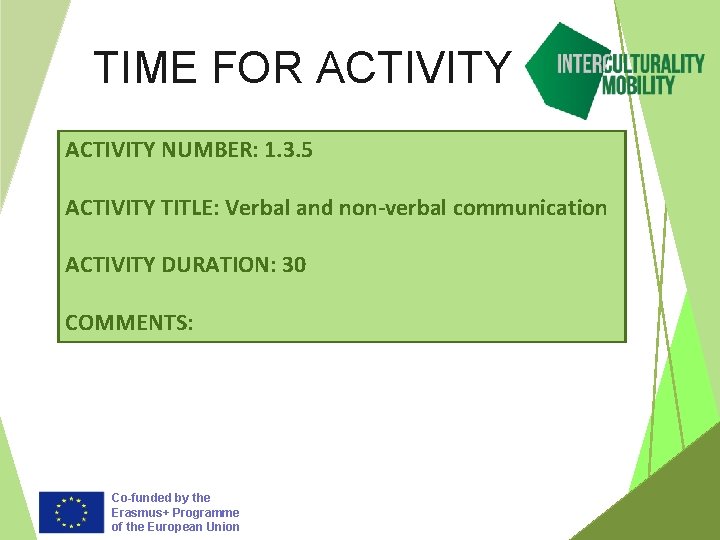 TIME FOR ACTIVITY

INTERCULTURALITY MOBILITY

ACTIVITY NUMBER: 1.3.5

ACTIVITY TITLE: Verbal and non-verbal communication

ACTIVITY DURATION: 30

COMMENTS:

Co-funded by the Erasmus+ Programme of the European Union